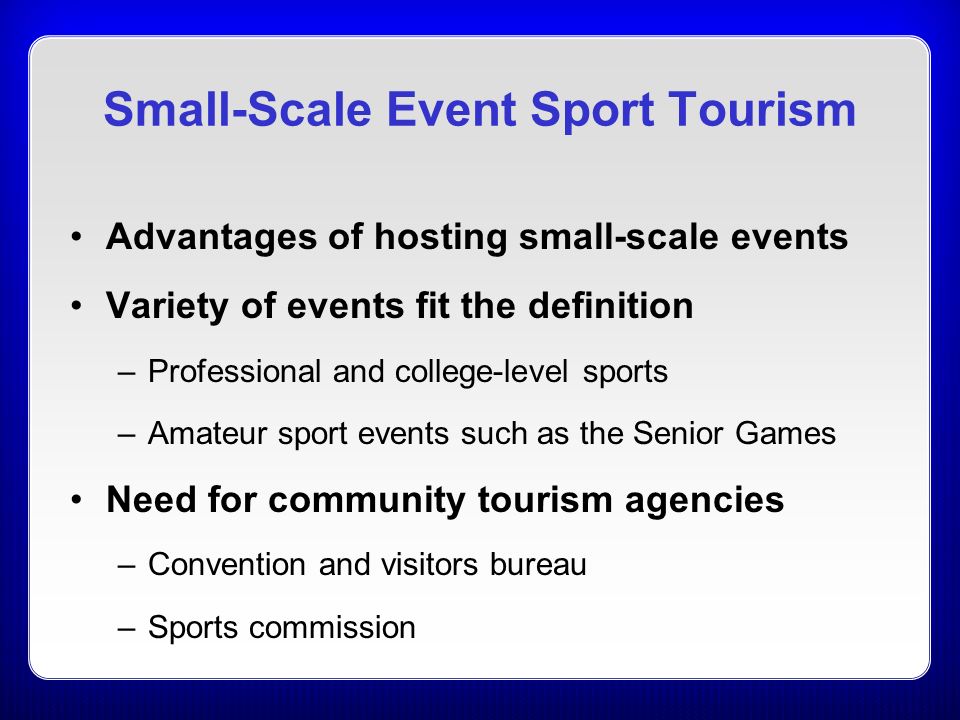 Small-Scale Event Sport Tourism

• Advantages of hosting small-scale events
• Variety of events fit the definition
– Professional and college-level sports
– Amateur sport events such as the Senior Games
• Need for community tourism agencies
– Convention and visitors bureau
– Sports commission